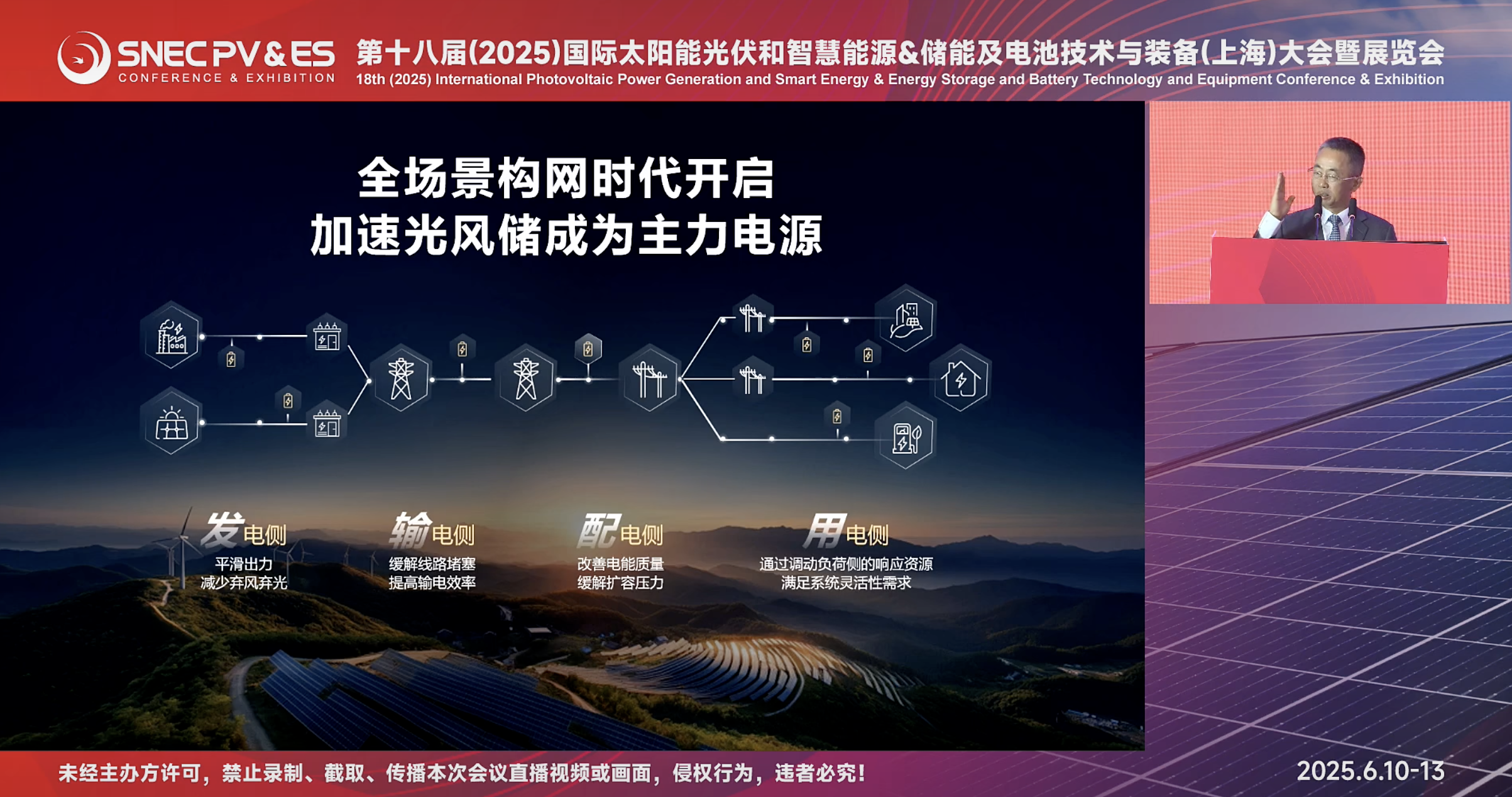 SNEC PV & ES
CONFERENCE & EXHIBITION

第十八届(2025)国际太阳能光伏和智慧能源&储能及电池技术与装备(上海)大会暨展览会
18th (2025) International Photovoltaic Power Generation and Smart Energy & Energy Storage and Battery Technology and Equipment Conference & Exhibition

全场景构网时代开启
加速光风储成为主力电源

发电侧
平滑出力
减少弃风弃光

输电侧
缓解线路堵塞
提高输电效率

配电侧
改善电能质量
缓解扩容压力

用电侧
通过调动负荷侧的响应资源
满足系统灵活性需求

未经主办方许可，禁止录制、截取、传播本次会议直播视频或画面，侵权行为，违者必究！

2025.6.10-13